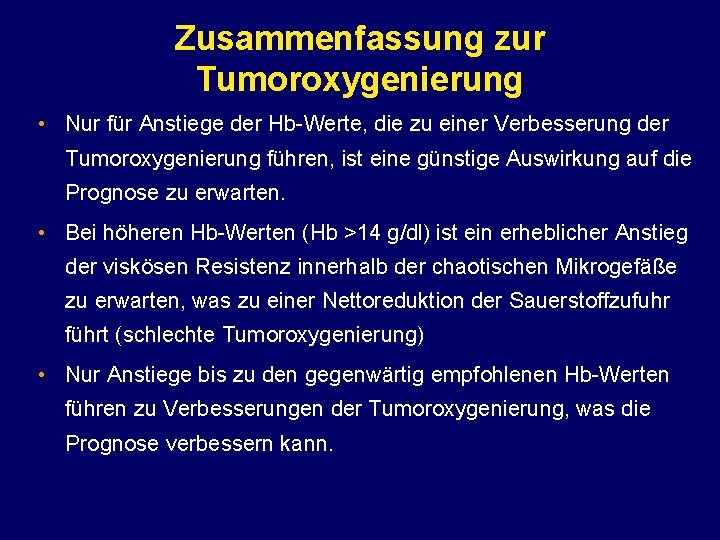 Zusammenfassung zur Tumoroxygenierung

• Nur für Anstiege der Hb-Werte, die zu einer Verbesserung der Tumoroxygenierung führen, ist eine günstige Auswirkung auf die Prognose zu erwarten.

• Bei höheren Hb-Werten (Hb >14 g/dl) ist ein erheblicher Anstieg der viskösen Resistenz innerhalb der chaotischen Mikrogefäße zu erwarten, was zu einer Nettoreduktion der Sauerstoffzufuhr führt (schlechte Tumoroxygenierung)

• Nur Anstiege bis zu den gegenwärtig empfohlenen Hb-Werten führen zu Verbesserungen der Tumoroxygenierung, was die Prognose verbessern kann.